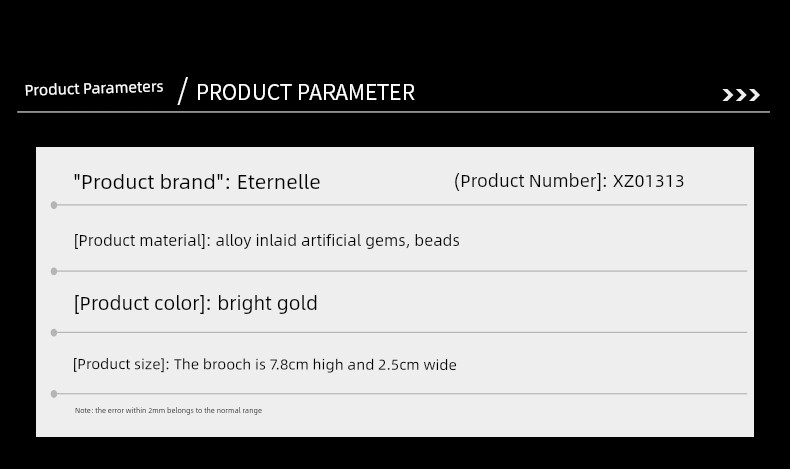 Product Parameters / PRODUCT PARAMETER

>>>

"Product brand": Eternelle

(Product Number]: XZ01313

[Product material]: alloy inlaid artificial gems, beads

[Product color]: bright gold

[Product size]: The brooch is 7.8cm high and 2.5cm wide

Note: the error within 2mm belongs to the normal range